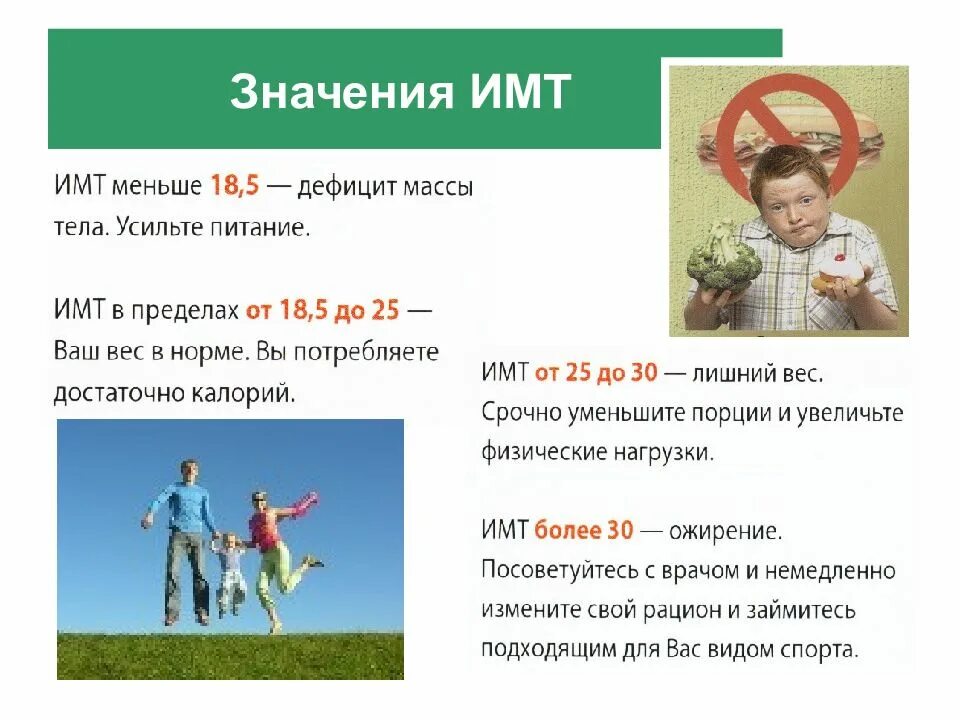 Значения ИМТ

ИМТ меньше 18,5 — дефицит массы тела. Усильте питание.

ИМТ в пределах от 18,5 до 25 — Ваш вес в норме. Вы потребляете достаточно калорий.

ИМТ от 25 до 30 — лишний вес. Срочно уменьшите порции и увеличьте физические нагрузки.

ИМТ более 30 — ожирение. Посоветуйтесь с врачом и немедленно измените свой рацион и займитесь подходящим для Вас видом спорта.